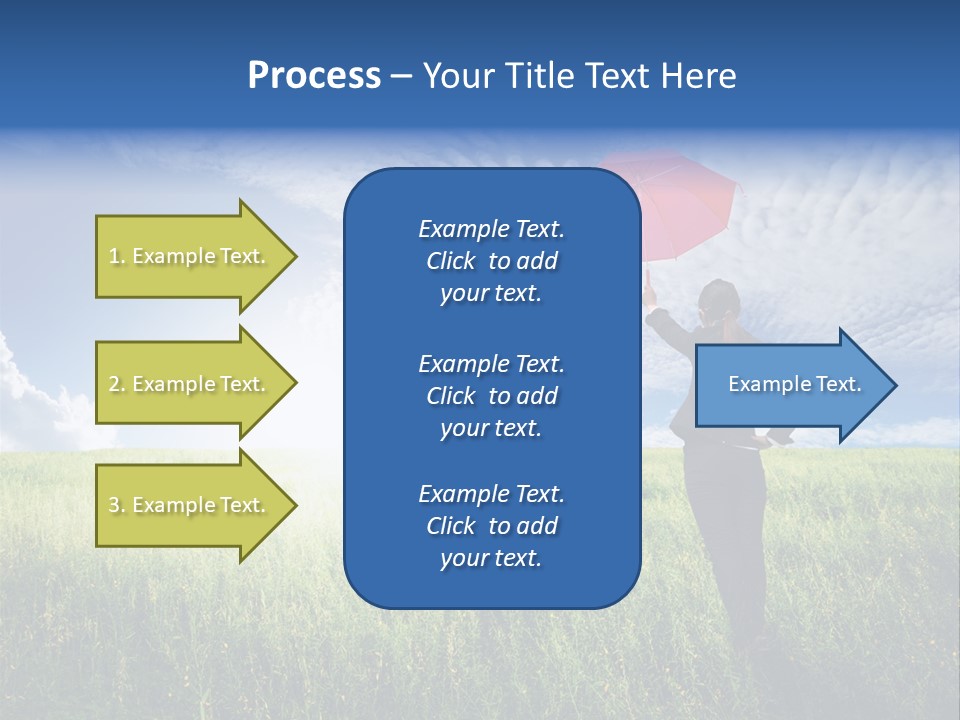 Process – Your Title Text Here

1. Example Text.

2. Example Text.

3. Example Text.

Example Text. Click to add your text.

Example Text. Click to add your text.

Example Text. Click to add your text.

Example Text.